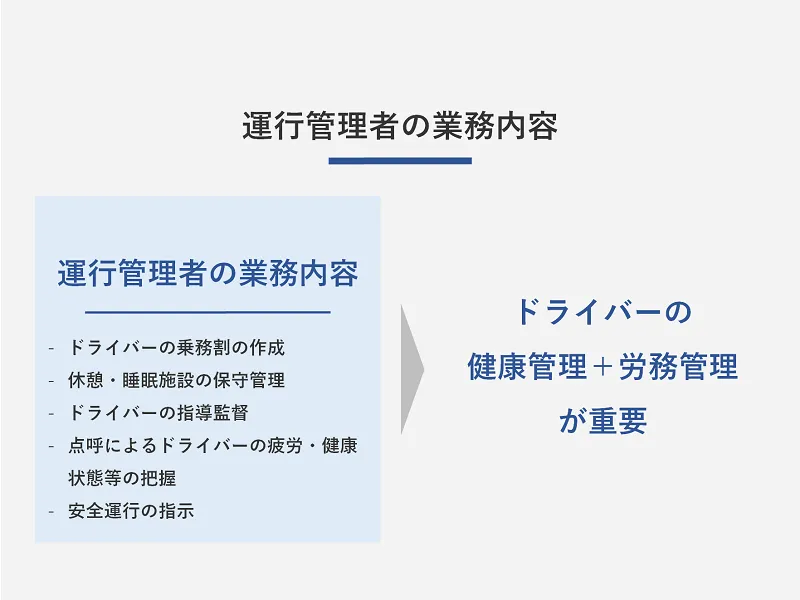 運行管理者の業務内容

運行管理者の業務内容

- ドライバーの乗務割の作成
- 休憩・睡眠施設の保守管理
- ドライバーの指導監督
- 点呼によるドライバーの疲労・健康状態等の把握
- 安全運行の指示

ドライバーの
健康管理＋労務管理
が重要